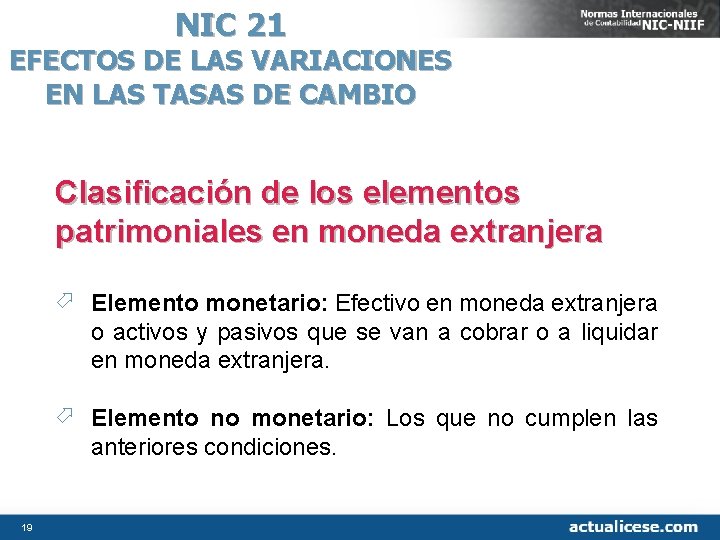 NIC 21
EFECTOS DE LAS VARIACIONES EN LAS TASAS DE CAMBIO

Normas Internacionales de Contabilidad NIC-NIIF

Clasificación de los elementos patrimoniales en moneda extranjera

Elemento monetario: Efectivo en moneda extranjera o activos y pasivos que se van a cobrar o a liquidar en moneda extranjera.

Elemento no monetario: Los que no cumplen las anteriores condiciones.

19

actualicese.com